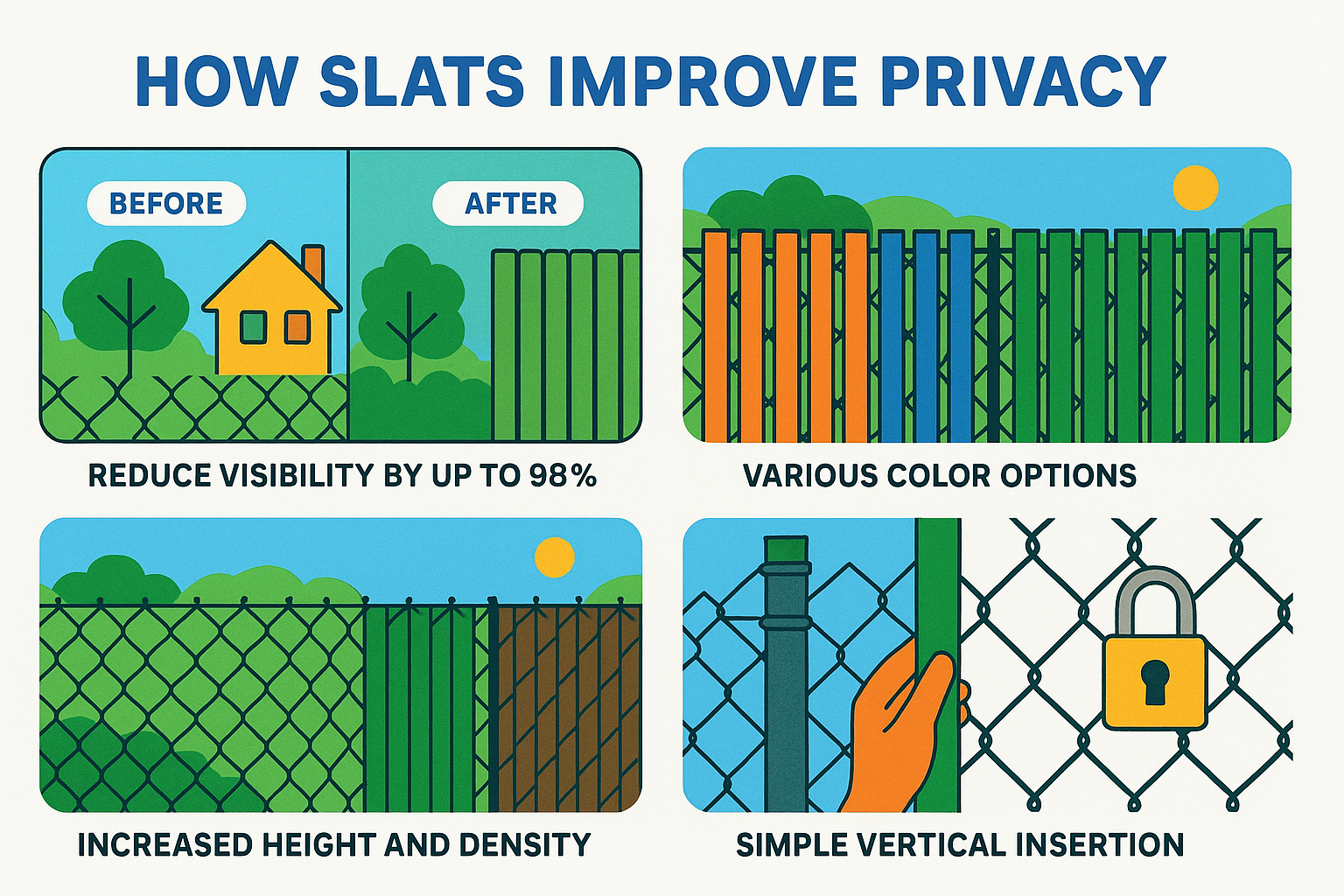 HOW SLATS IMPROVE PRIVACY

BEFORE

AFTER

REDUCE VISIBILITY BY UP TO 98%

VARIOUS COLOR OPTIONS

INCREASED HEIGHT AND DENSITY

SIMPLE VERTICAL INSERTION